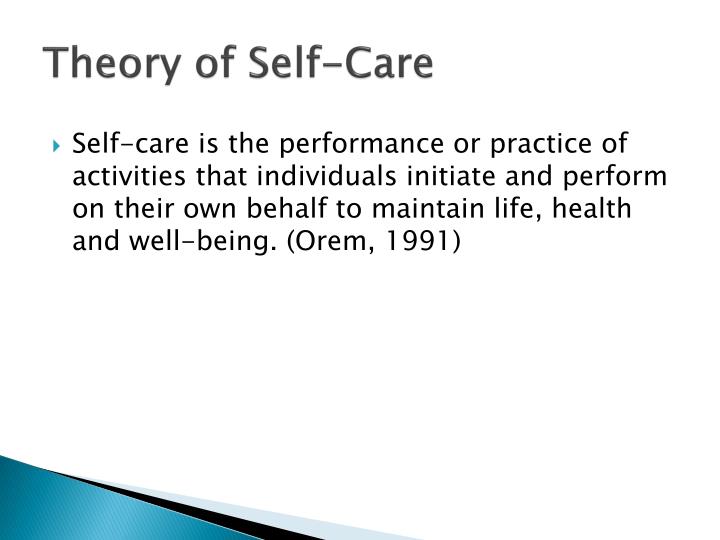 Theory of Self-Care

Self-care is the performance or practice of activities that individuals initiate and perform on their own behalf to maintain life, health and well-being. (Orem, 1991)